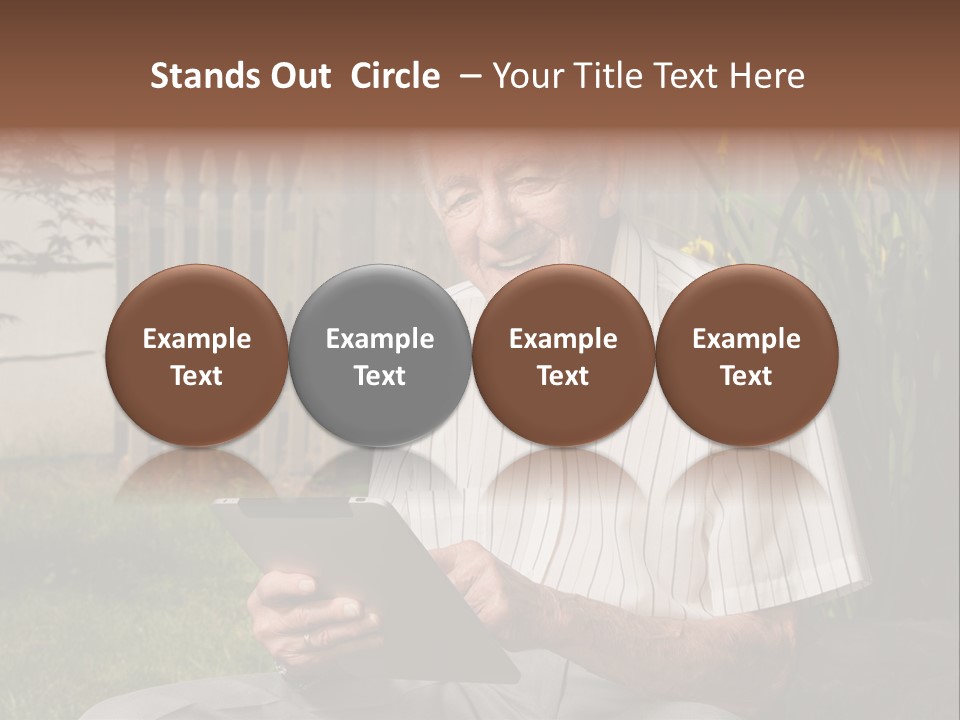 Stands Out Circle – Your Title Text Here

Example Text

Example Text

Example Text

Example Text